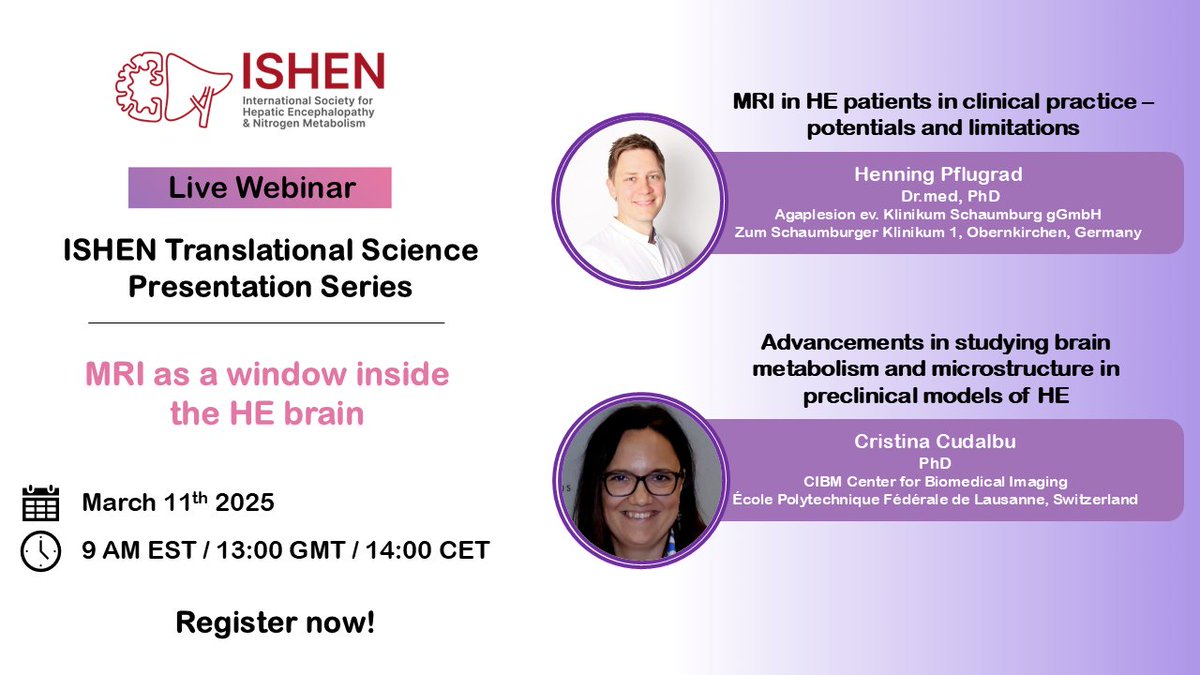 ISHEN
International Society for Hepatic Encephalopathy & Nitrogen Metabolism

Live Webinar

ISHEN Translational Science Presentation Series

MRI as a window inside the HE brain

March 11$^{th}$ 2025

9 AM EST / 13:00 GMT / 14:00 CET

Register now!

MRI in HE patients in clinical practice – potentials and limitations

Henning Pflugrad
Dr.med, PhD
Agaplesion ev. Klinikum Schaumburg gGmbH
Zum Schaumburger Klinikum 1, Obernkirchen, Germany

Advancements in studying brain metabolism and microstructure in preclinical models of HE

Cristina Cudalbu
PhD
CIBM Center for Biomedical Imaging
École Polytechnique Fédérale de Lausanne, Switzerland